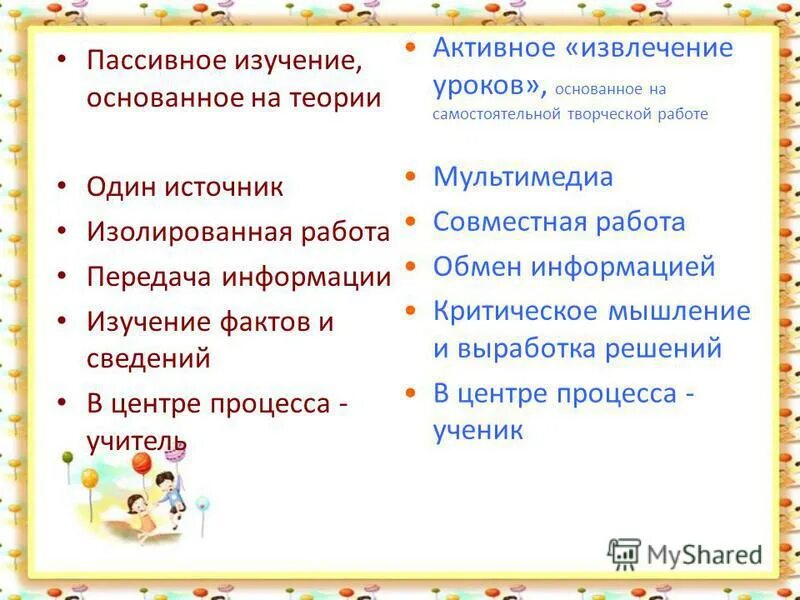 • Пассивное изучение, основанное на теории

• Один источник
• Изолированная работа
• Передача информации
• Изучение фактов и сведений
• В центре процесса - учитель

• Активное «извлечение уроков», основанное на самостоятельной творческой работе

• Мультимедиа
• Совместная работа
• Обмен информацией
• Критическое мышление и выработка решений
• В центре процесса - ученик

MyShared